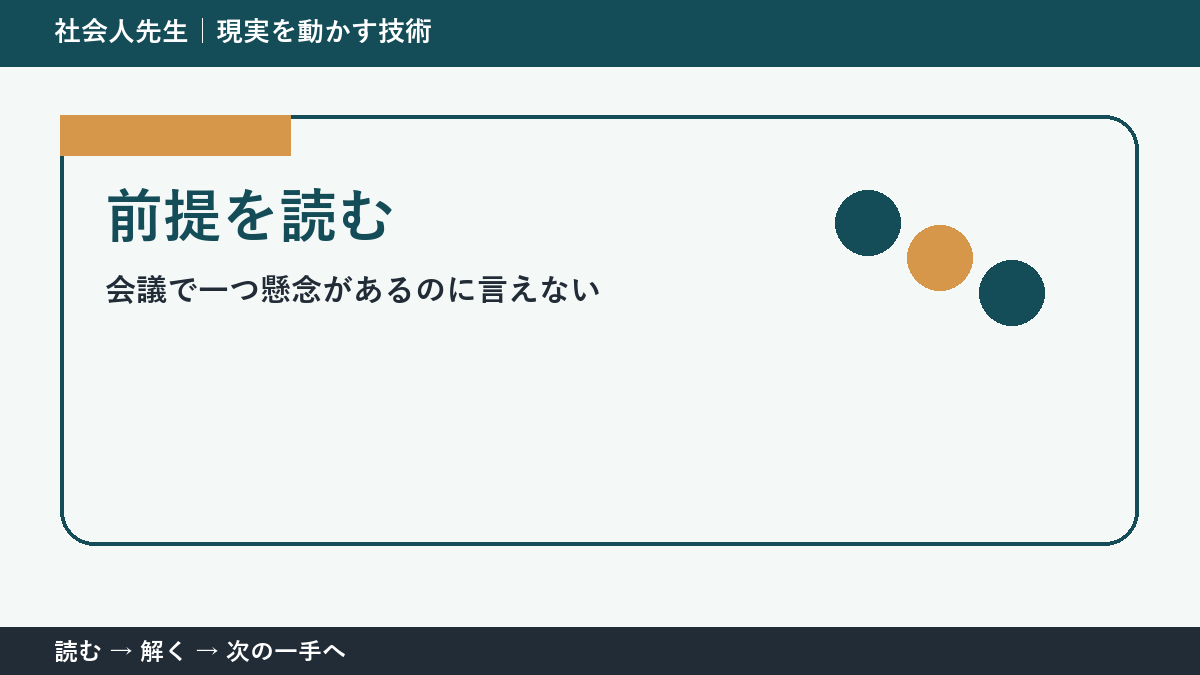 社会人先生｜現実を動かす技術

前提を読む

会議で一つ懸念があるのに言えない

読む → 解く → 次の一手へ